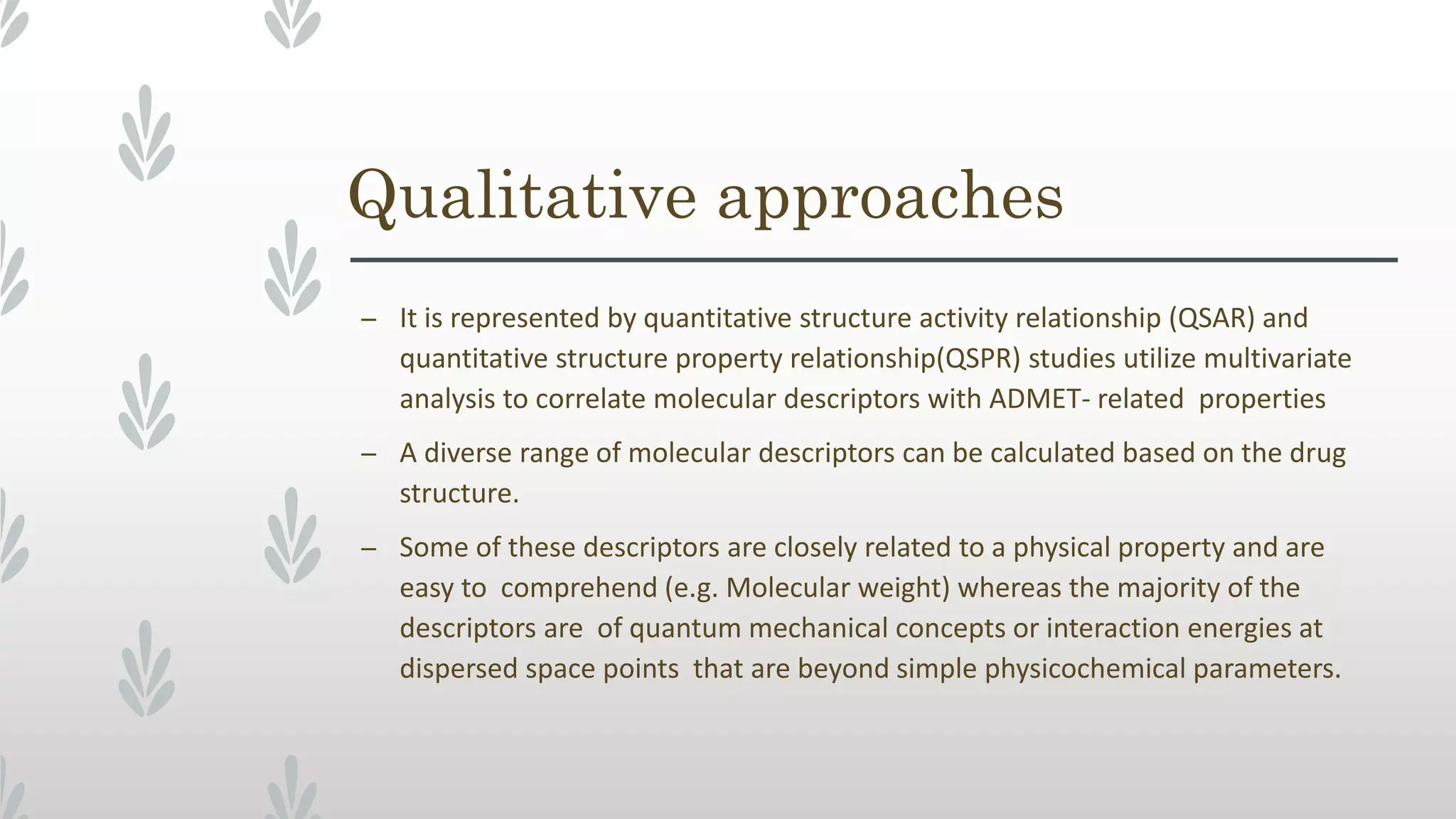 Qualitative approaches

– It is represented by quantitative structure activity relationship (QSAR) and quantitative structure property relationship(QSPR) studies utilize multivariate analysis to correlate molecular descriptors with ADMET- related properties

– A diverse range of molecular descriptors can be calculated based on the drug structure.

– Some of these descriptors are closely related to a physical property and are easy to comprehend (e.g. Molecular weight) whereas the majority of the descriptors are of quantum mechanical concepts or interaction energies at dispersed space points that are beyond simple physicochemical parameters.